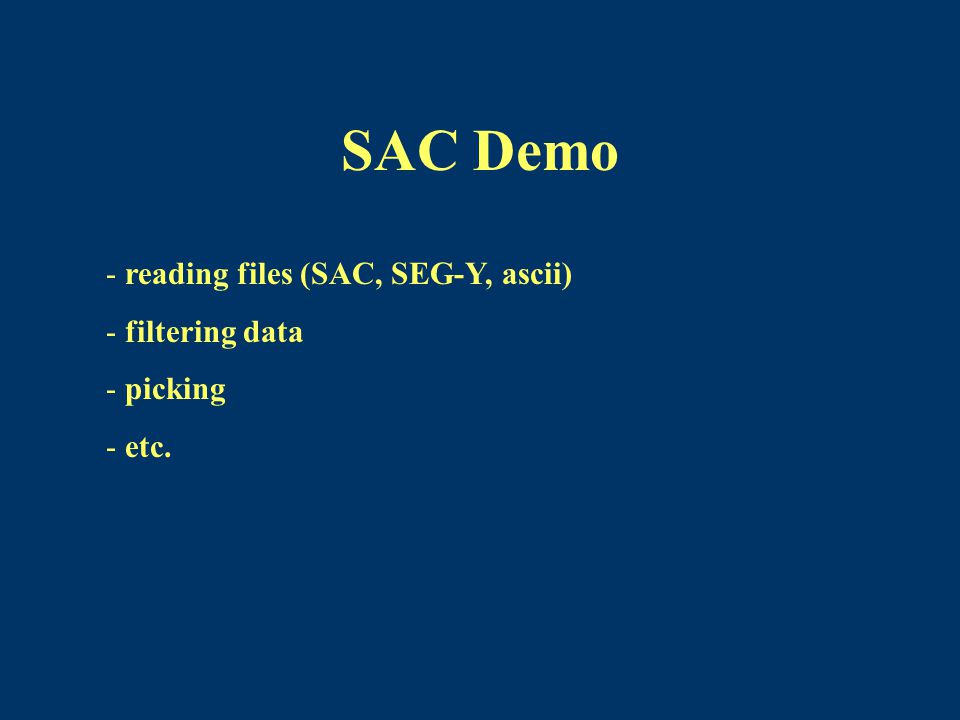 SAC Demo

- reading files (SAC, SEG-Y, ascii)

- filtering data

- picking

- etc.